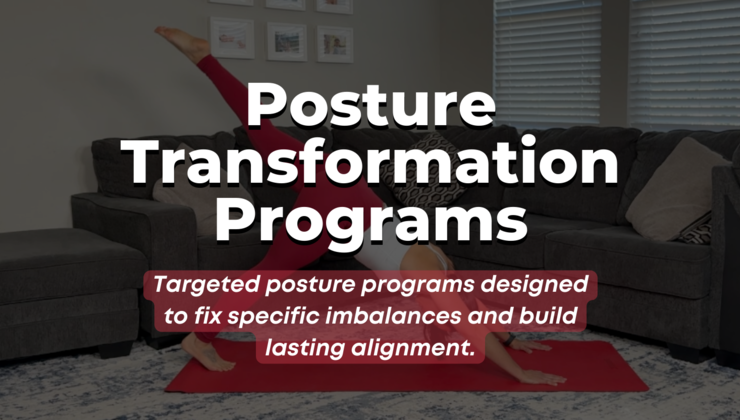 Posture Transformation Programs

Targeted posture programs designed to fix specific imbalances and build lasting alignment.